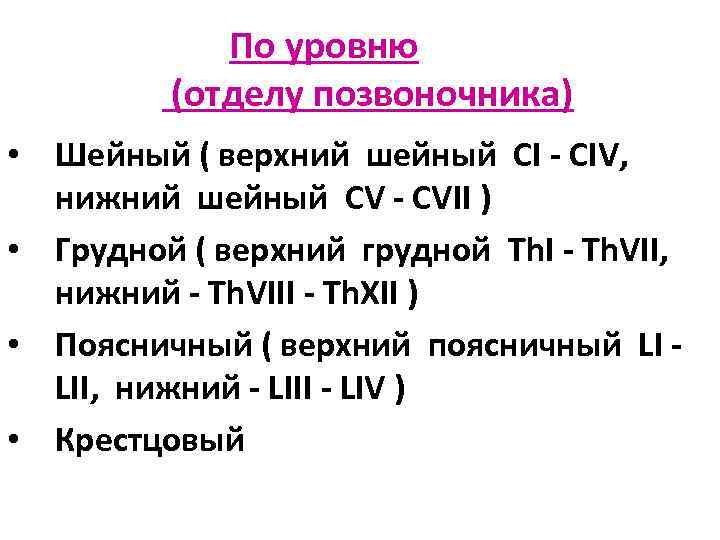 По уровню
(отделу позвоночника)

• Шейный ( верхний шейный CI - CIV, нижний шейный CV - CVII )
• Грудной ( верхний грудной ThI - ThVII, нижний - ThVIII - ThXII )
• Поясничный ( верхний поясничный LI - LII, нижний - LIII - LIV )
• Крестцовый